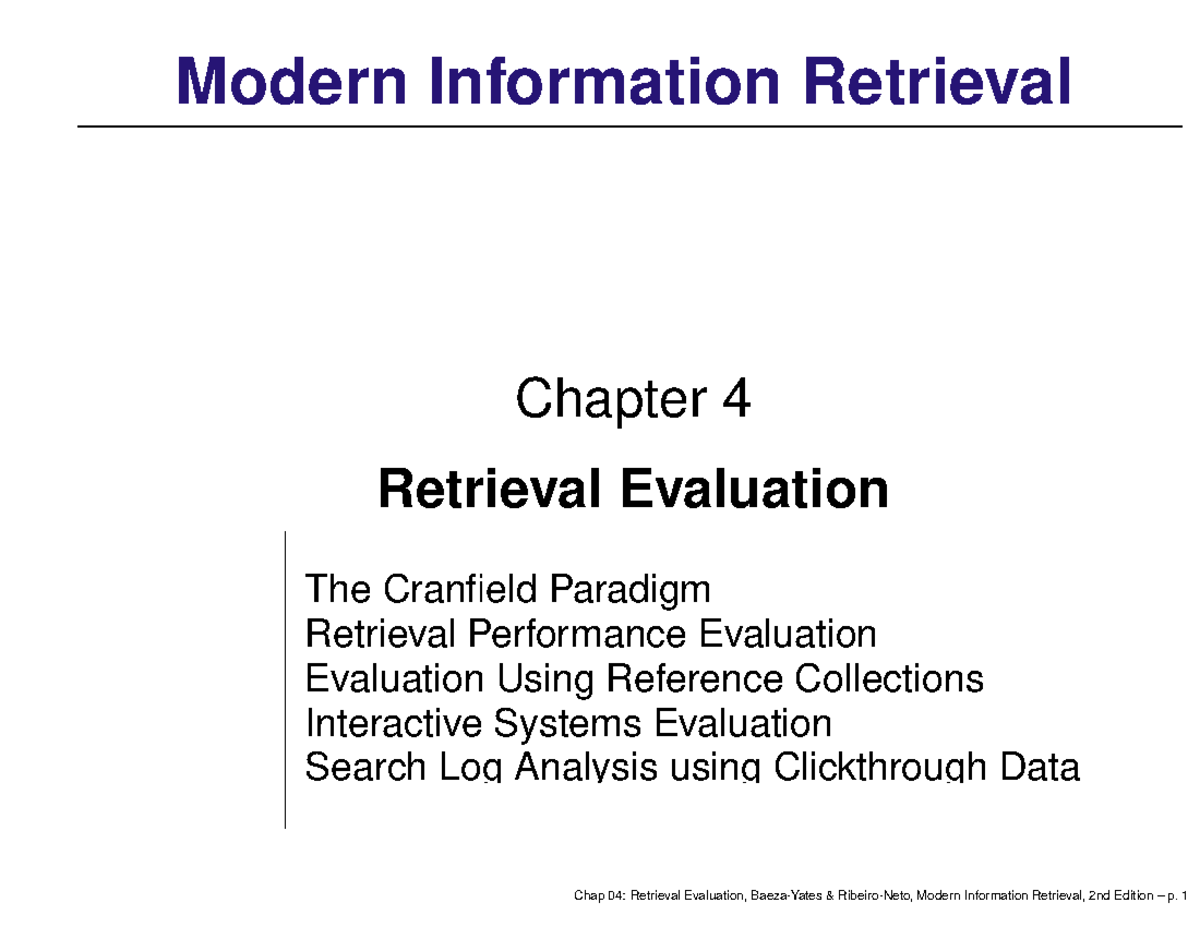 Modern Information Retrieval

Chapter 4

Retrieval Evaluation

The Cranfield Paradigm
Retrieval Performance Evaluation
Evaluation Using Reference Collections
Interactive Systems Evaluation
Search Log Analysis using Clickthrough Data

Chap 04: Retrieval Evaluation, Baeza-Yates & Ribeiro-Neto, Modern Information Retrieval, 2nd Edition – p. 1